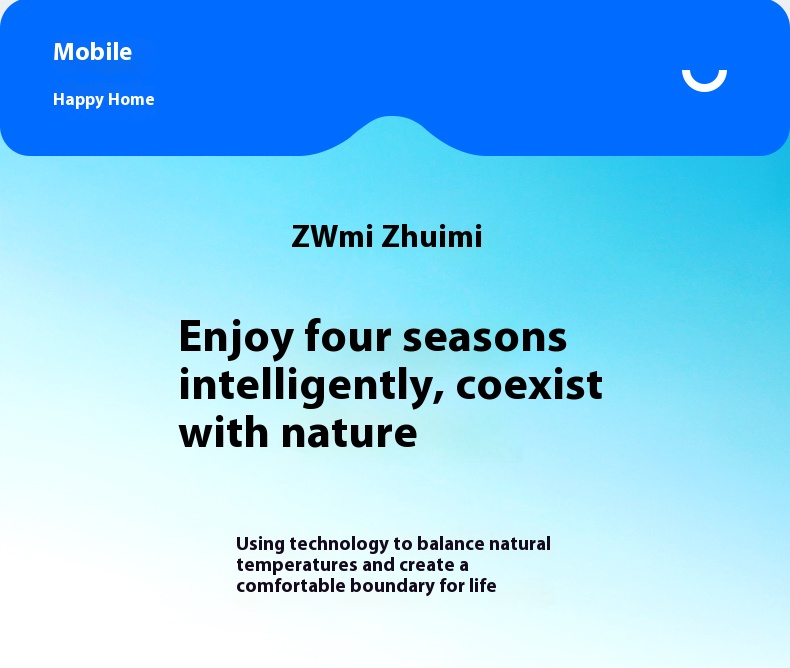 Mobile

Happy Home

ZWmi Zhuimi

Enjoy four seasons intelligently, coexist with nature

Using technology to balance natural temperatures and create a comfortable boundary for life